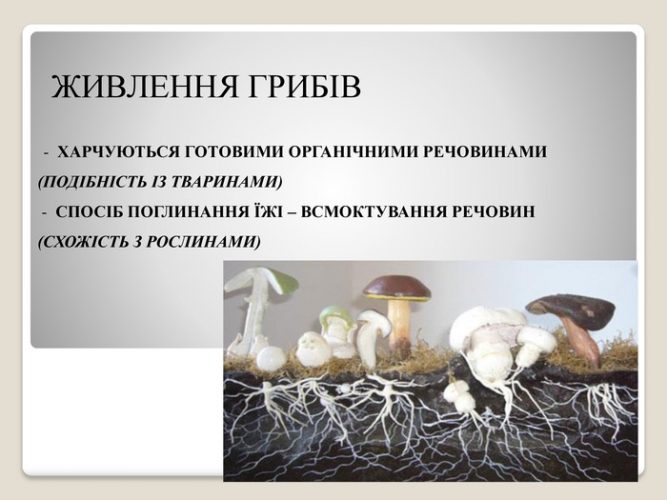 ЖИВЛЕННЯ ГРИБІВ

- ХАРЧУЮТЬСЯ ГОТОВИМИ ОРГАНІЧНИМИ РЕЧОВИНАМИ
(ПОДІБНІСТЬ ІЗ ТВАРИНАМИ)
- СПОСІБ ПОГЛИНАННЯ ЇЖІ – ВСМОКТУВАННЯ РЕЧОВИН
(СХОЖІСТЬ З РОСЛИНАМИ)